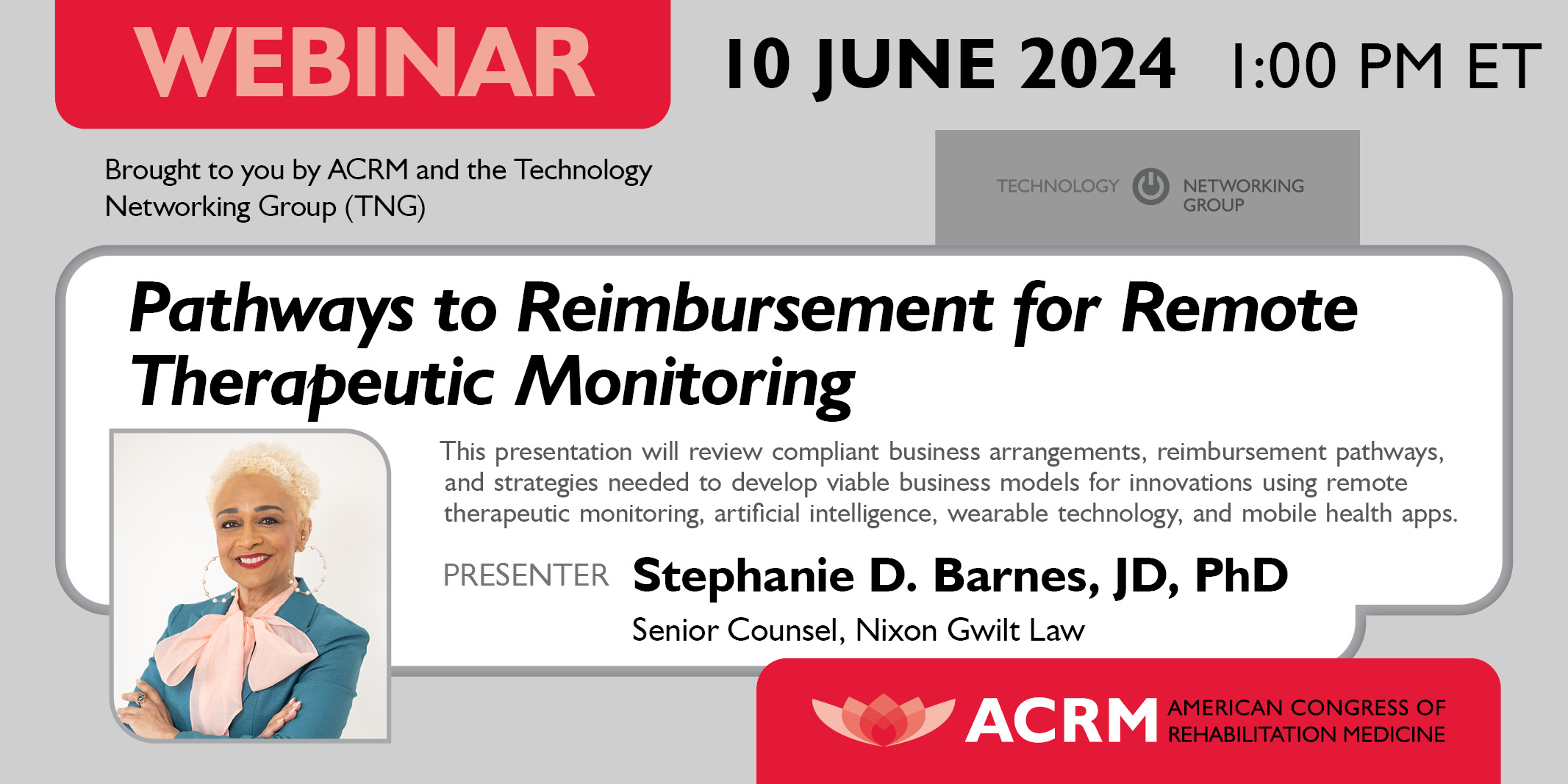 WEBINAR

10 JUNE 2024 1:00 PM ET

Brought to you by ACRM and the Technology Networking Group (TNG)

TECHNOLOGY NETWORKING GROUP

Pathways to Reimbursement for Remote Therapeutic Monitoring

This presentation will review compliant business arrangements, reimbursement pathways, and strategies needed to develop viable business models for innovations using remote therapeutic monitoring, artificial intelligence, wearable technology, and mobile health apps.

PRESENTER Stephanie D. Barnes, JD, PhD

Senior Counsel, Nixon Gwilt Law

ACRM AMERICAN CONGRESS OF REHABILITATION MEDICINE